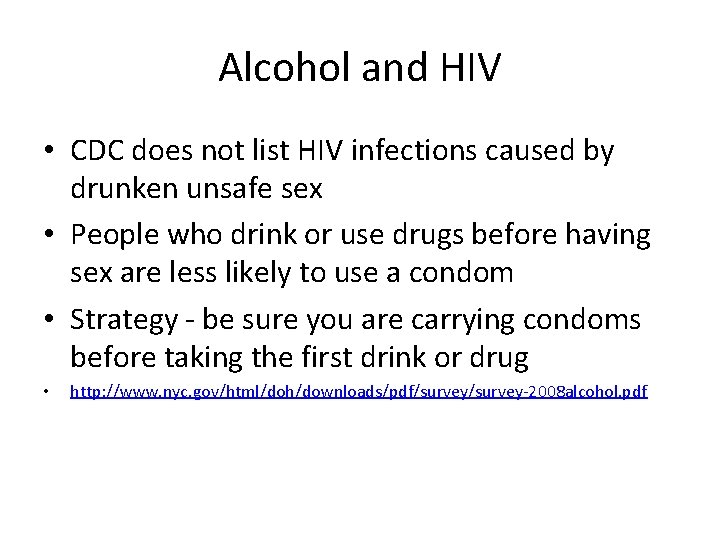 Alcohol and HIV

• CDC does not list HIV infections caused by drunken unsafe sex

• People who drink or use drugs before having sex are less likely to use a condom

• Strategy - be sure you are carrying condoms before taking the first drink or drug

• http://www.nyc.gov/html/doh/downloads/pdf/survey/survey-2008alcohol.pdf